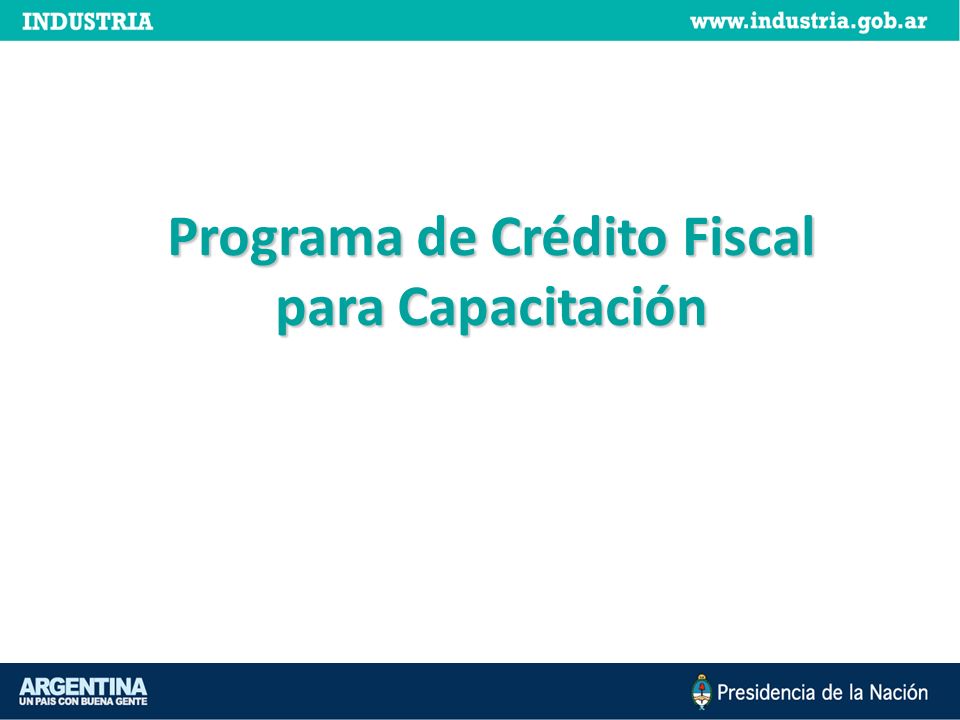 INDUSTRIA www.industria.gob.ar

Programa de Crédito Fiscal para Capacitación

ARGENTINA
UN PAIS CON BUENA GENTE

Presidencia de la Nación